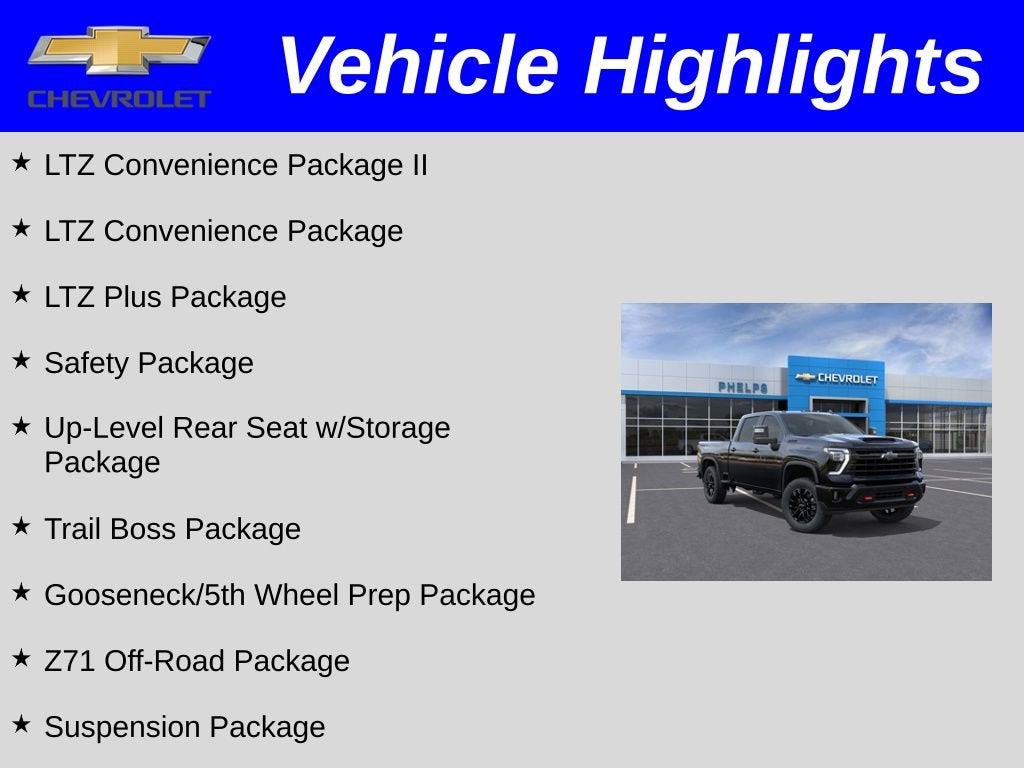 CHEVROLET

Vehicle Highlights

★ LTZ Convenience Package II

★ LTZ Convenience Package

★ LTZ Plus Package

★ Safety Package

★ Up-Level Rear Seat w/Storage Package

★ Trail Boss Package

★ Gooseneck/5th Wheel Prep Package

★ Z71 Off-Road Package

★ Suspension Package

PHELPS

CHEVROLET